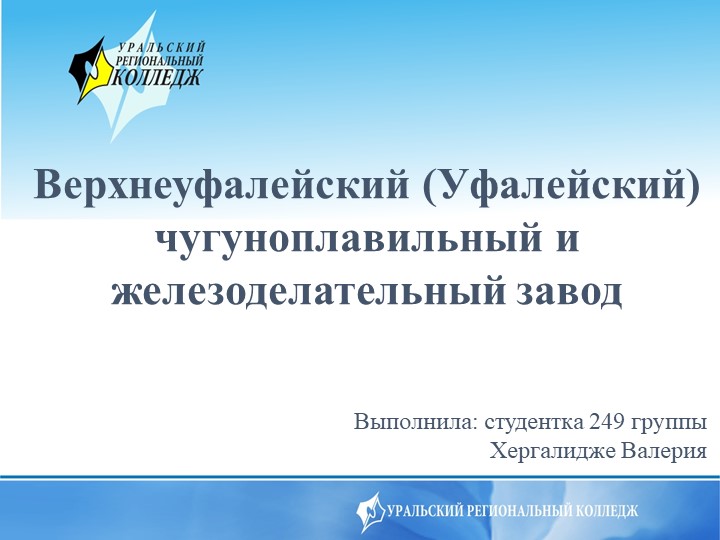 УРАЛЬСКИЙ
РЕГИОНАЛЬНЫЙ
КОЛЛЕДЖ

Верхнеуфалейский (Уфалейский) чугуноплавильный и железоделательный завод

Выполнила: студентка 249 группы
Хергалидже Валерия

УРАЛЬСКИЙ РЕГИОНАЛЬНЫЙ КОЛЛЕДЖ